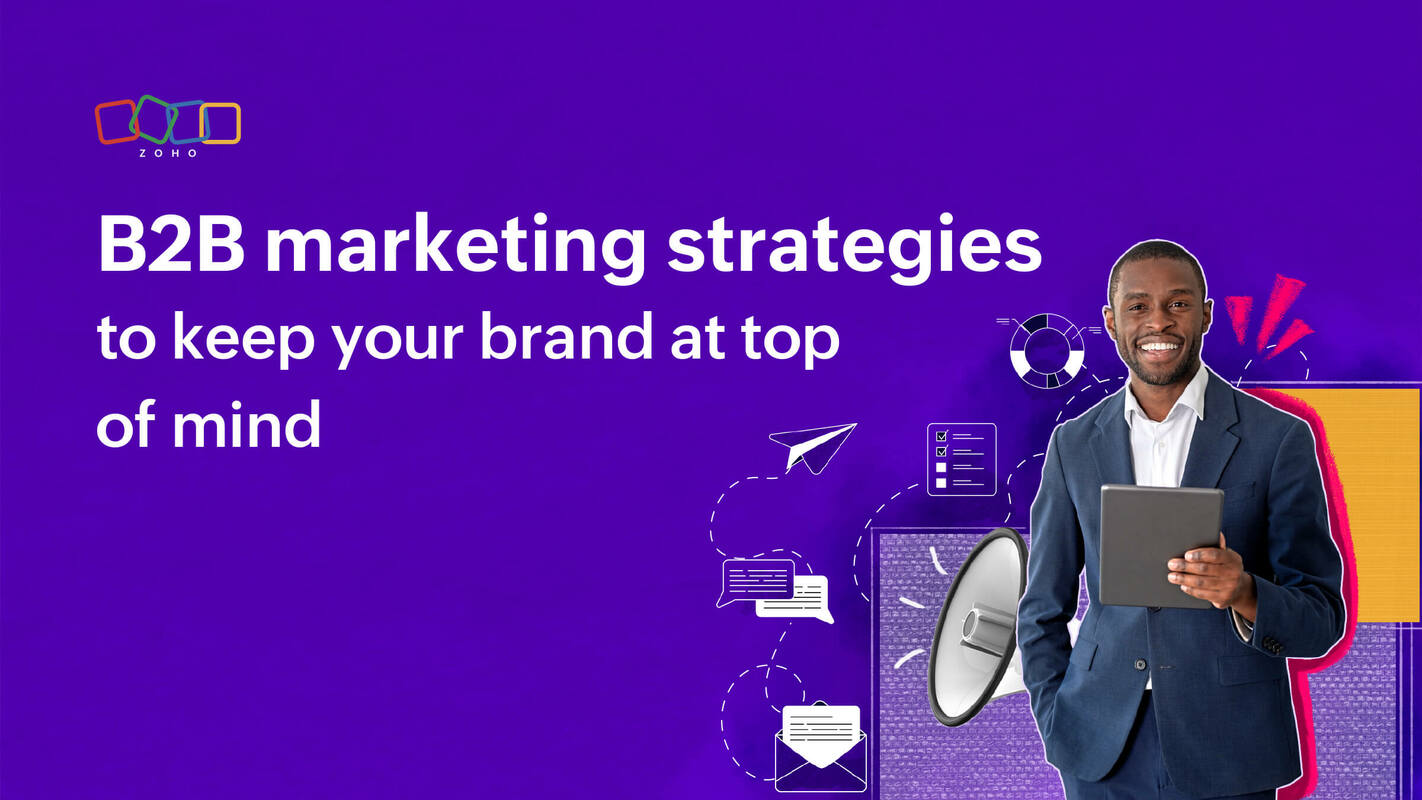 ZOHO

B2B marketing strategies
to keep your brand at top of mind